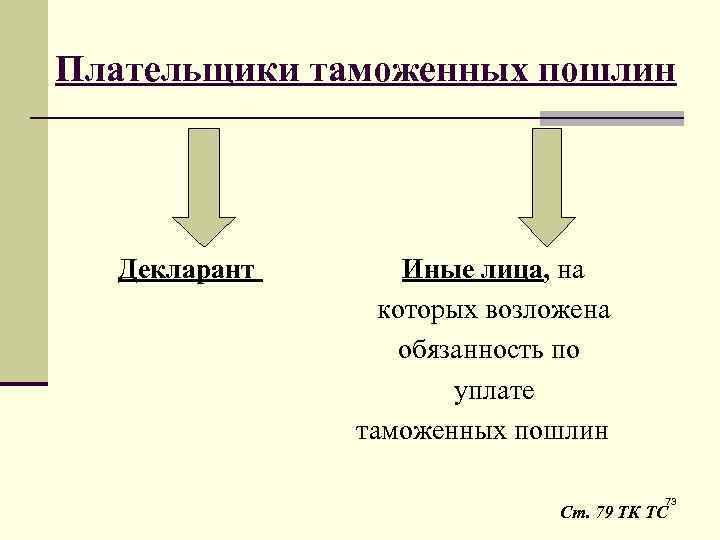 Плательщики таможенных пошлин

Декларант

Иные лица, на которых возложена обязанность по уплате таможенных пошлин

Ст. 79 ТК ТС

73